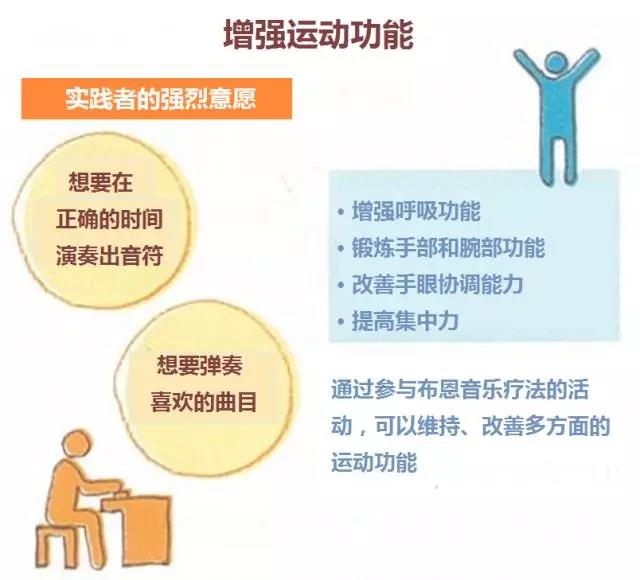 增强运动功能

实践者的强烈意愿

想要在
正确的时间
演奏出音符

想要弹奏
喜欢的曲目

• 增强呼吸功能
• 锻炼手部和腕部功能
• 改善手眼协调能力
• 提高集中力

通过参与布恩音乐疗法的活动，可以维持、改善多方面的运动功能